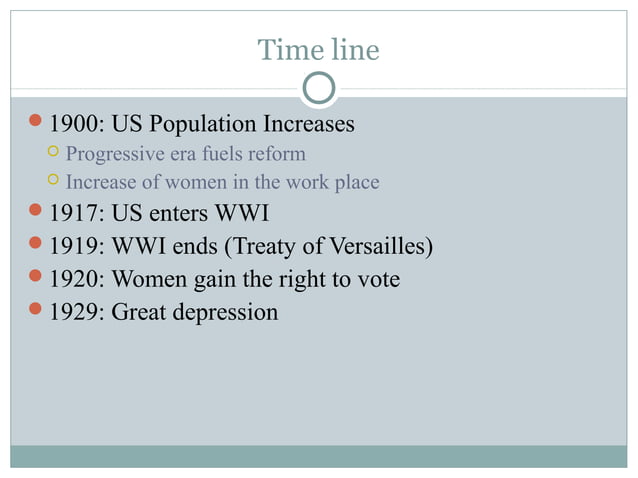 Time line

1900: US Population Increases
Progressive era fuels reform
Increase of women in the work place
1917: US enters WWI
1919: WWI ends (Treaty of Versailles)
1920: Women gain the right to vote
1929: Great depression